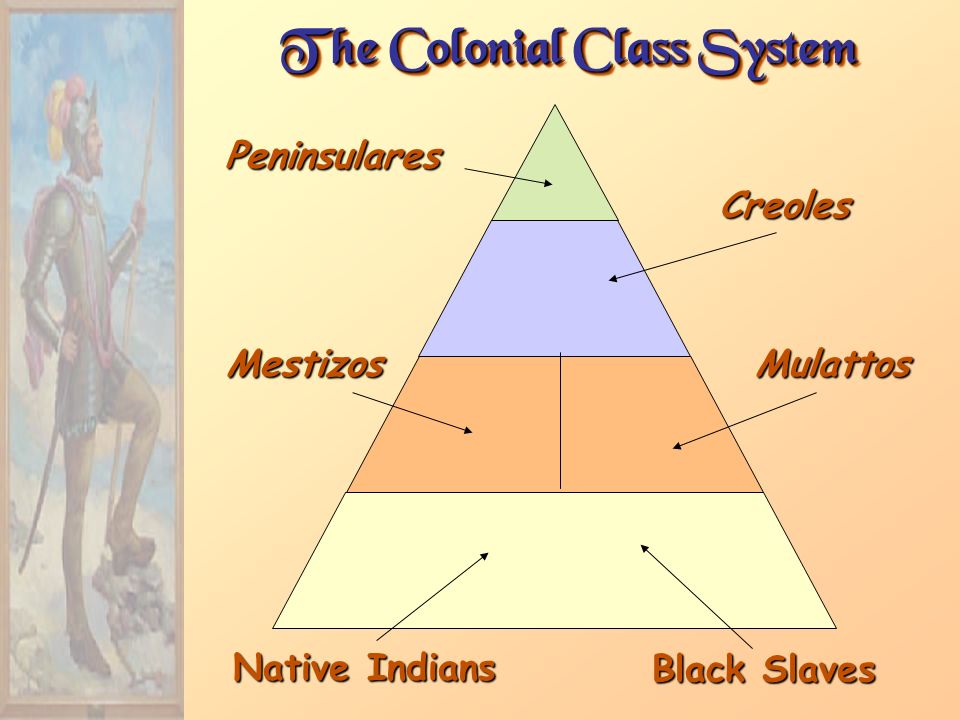 The Colonial Class System

Peninsulares

Creoles

Mestizos

Mulattos

Native Indians

Black Slaves